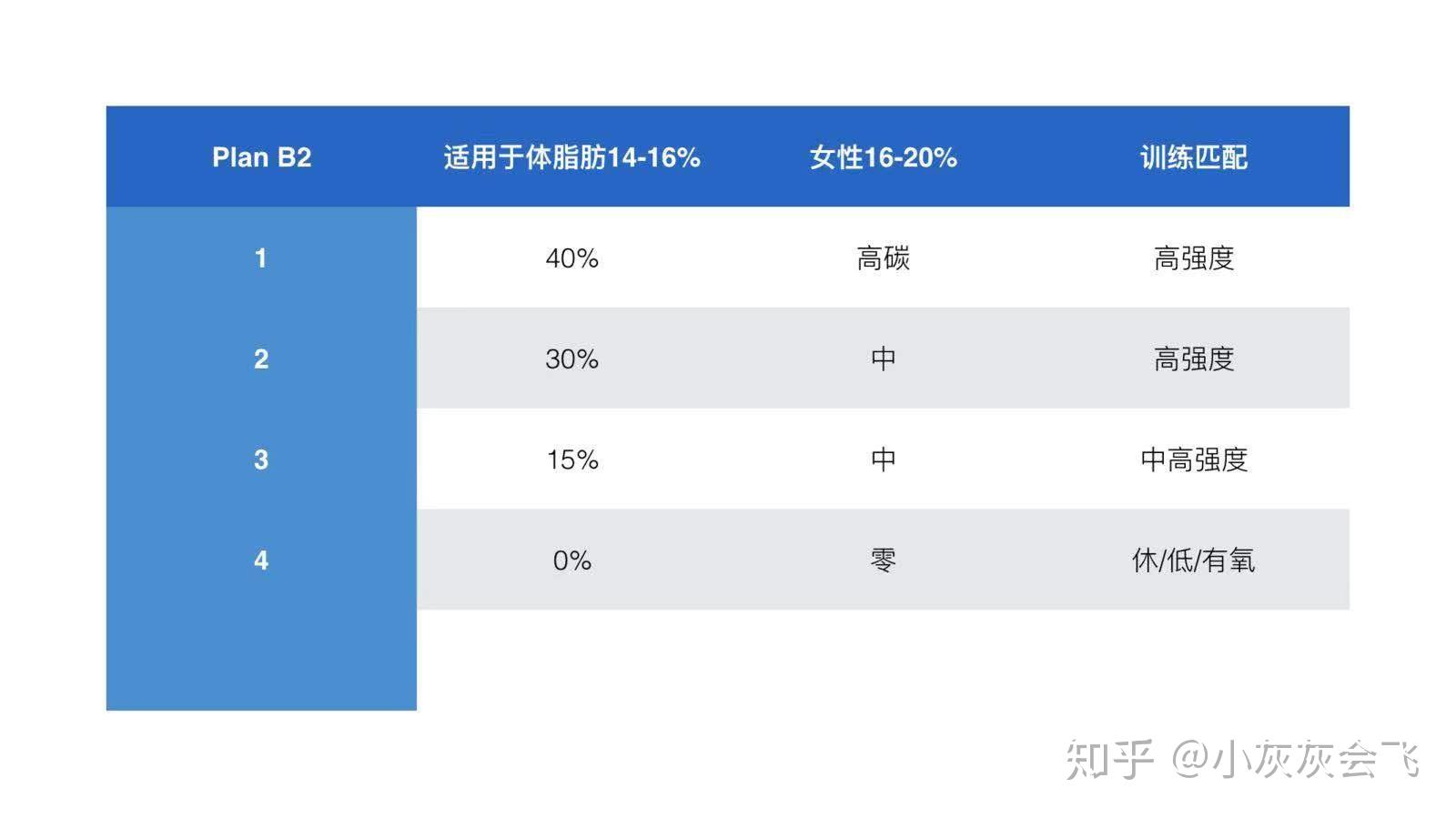 | Plan B2 | 适用于体脂肪14-16% | 女性16-20% | 训练匹配 |
|---|---|---|---|
| 1 | 40% | 高碳 | 高强度 |
| 2 | 30% | 中 | 高强度 |
| 3 | 15% | 中 | 中高强度 |
| 4 | 0% | 零 | 休/低/有氧 |

知乎 @小灰灰会飞